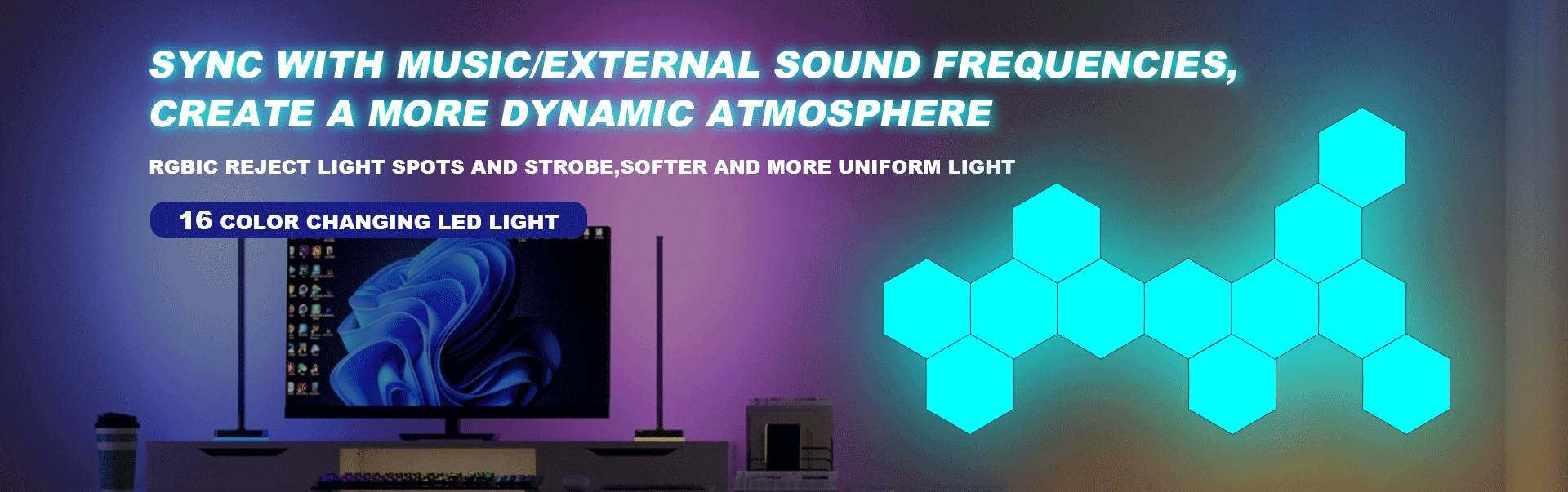 SYNC WITH MUSIC/EXTERNAL SOUND FREQUENCIES, CREATE A MORE DYNAMIC ATMOSPHERE

RGBIC REJECT LIGHT SPOTS AND STROBE,SOFTER AND MORE UNIFORM LIGHT

16 COLOR CHANGING LED LIGHT